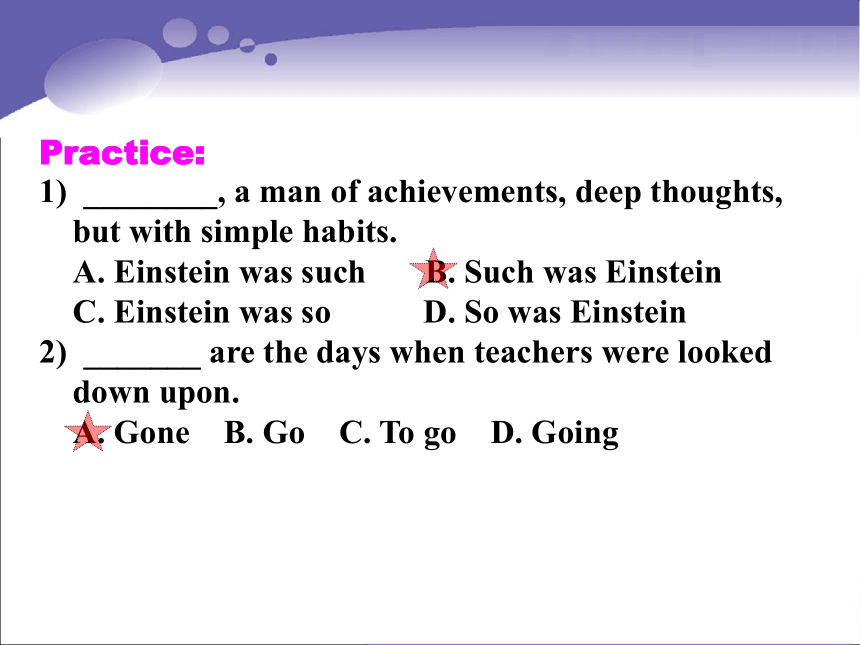 Practice:

1) ________, a man of achievements, deep thoughts, but with simple habits.
A. Einstein was such B. Such was Einstein
C. Einstein was so D. So was Einstein

2) _______ are the days when teachers were looked down upon.
A. Gone B. Go C. To go D. Going